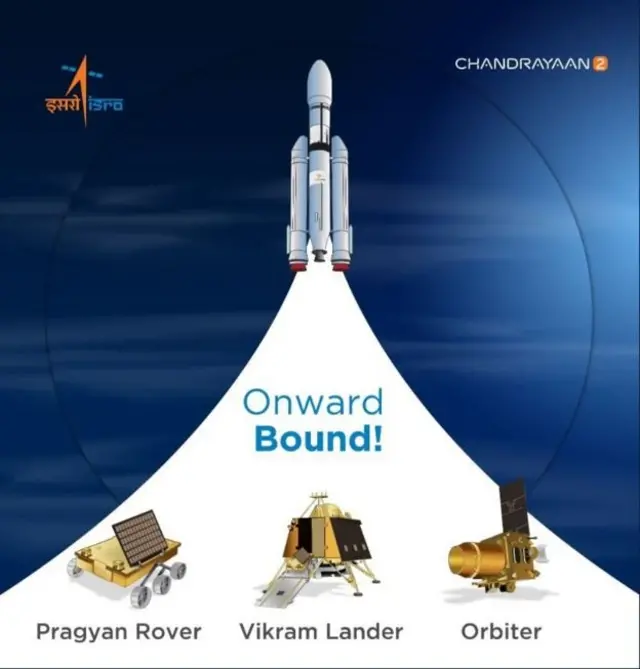 इसरो isro

CHANDRAYAAN 2

Onward
Bound!

Pragyan Rover

Vikram Lander

Orbiter